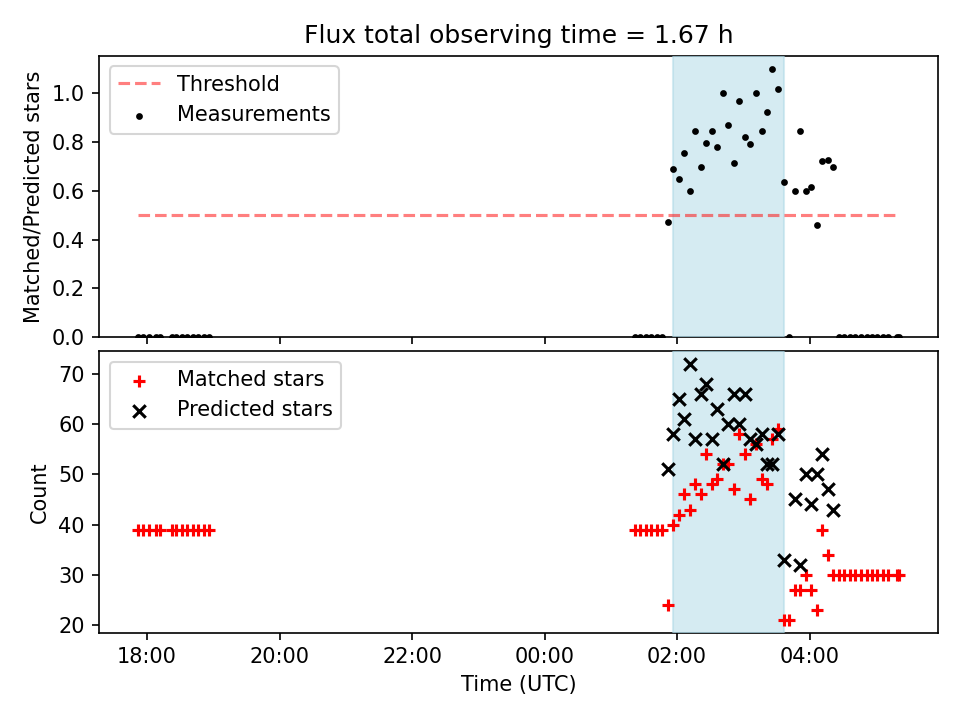 Flux total observing time = 1.67 h

Threshold
Measurements

Matched/Predicted stars

1.0
0.8
0.6
0.4
0.2
0.0

Matched stars
Predicted stars

Count

70
60
50
40
30
20

18:00
20:00
22:00
00:00
02:00
04:00

Time (UTC)